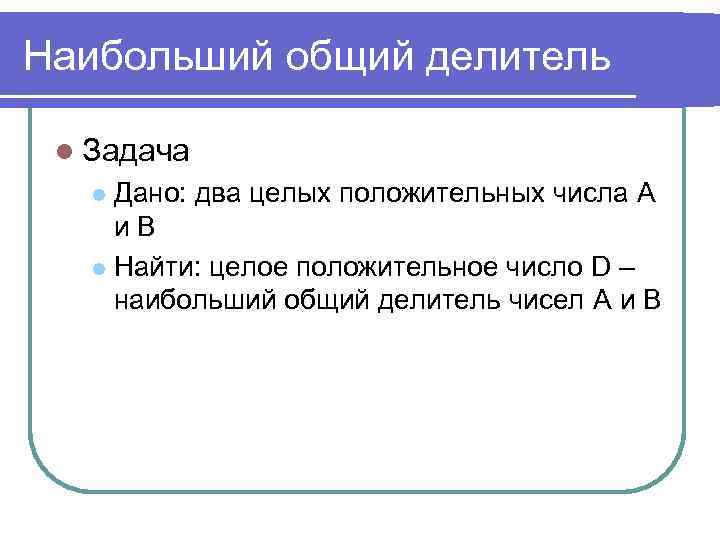 Наибольший общий делитель

Задача

Дано: два целых положительных числа A и B

Найти: целое положительное число D – наибольший общий делитель чисел A и B